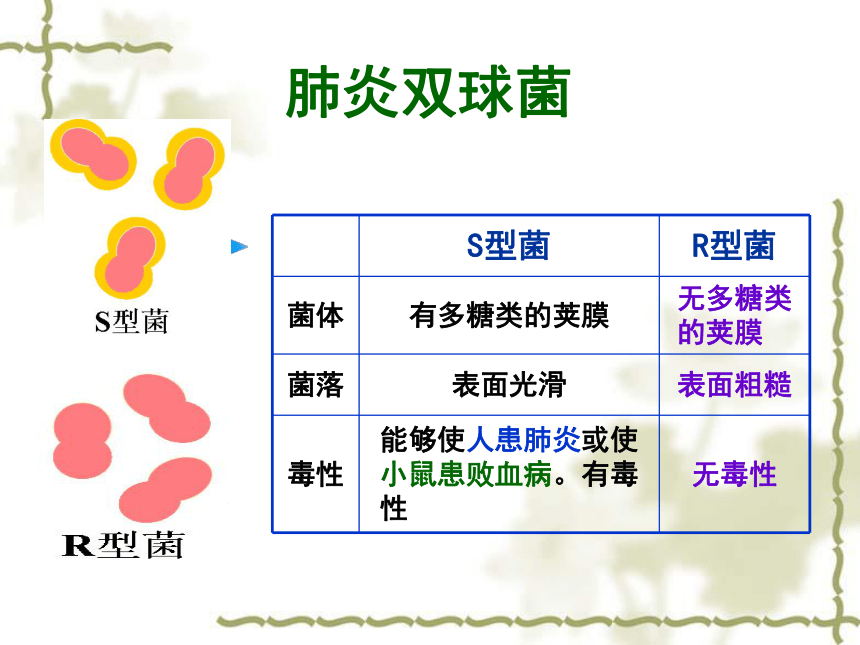 肺炎双球菌

S型菌

R型菌

| | S型菌 | R型菌 |
|---|---|---|
| 菌体 | 有多糖类的荚膜 | 无多糖类的荚膜 |
| 菌落 | 表面光滑 | 表面粗糙 |
| 毒性 | 能够使人患肺炎或使小鼠患败血病。有毒性 | 无毒性 |